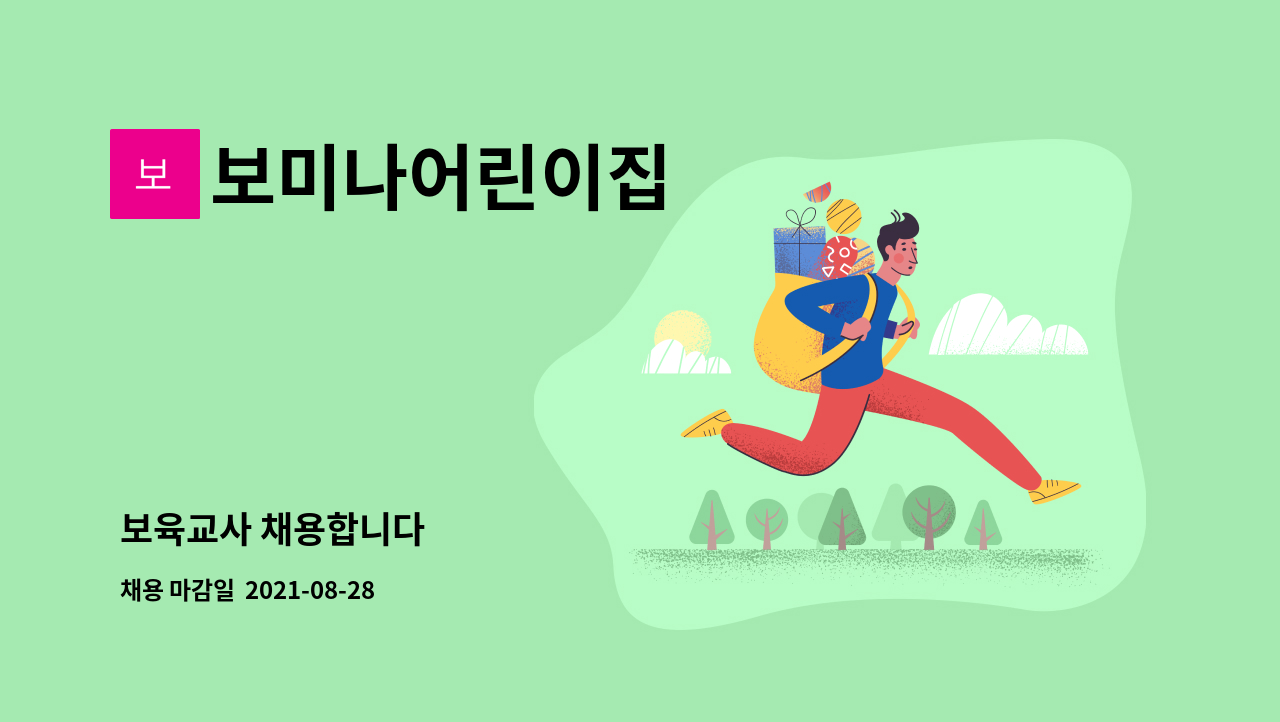 보

보미나어린이집

보육교사 채용합니다

채용 마감일 2021-08-28